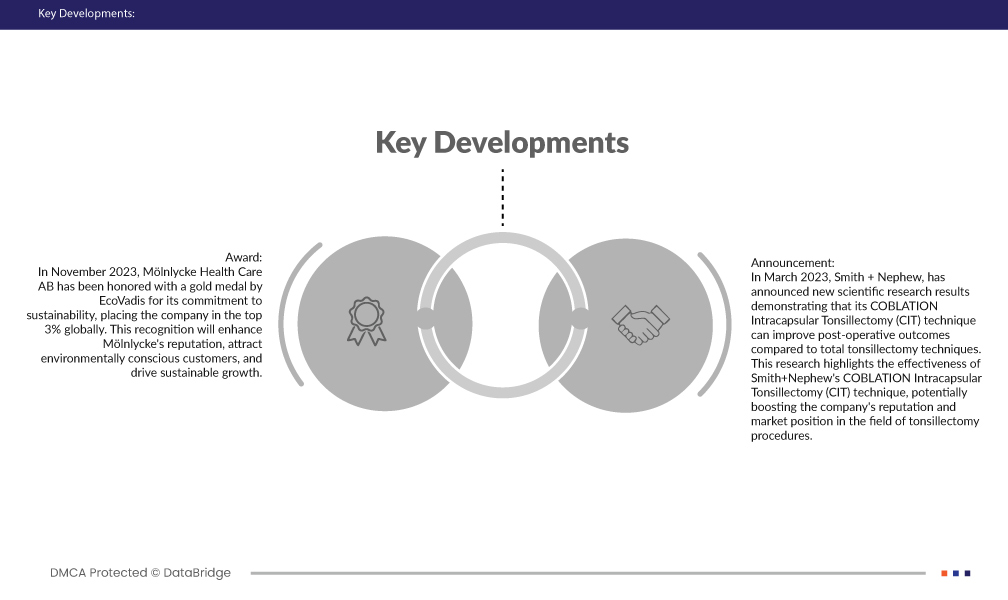 Key Developments:

Key Developments

Award:
In November 2023, Mölnlycke Health Care AB has been honored with a gold medal by EcoVadis for its commitment to sustainability, placing the company in the top 3% globally. This recognition will enhance Mölnlycke's reputation, attract environmentally conscious customers, and drive sustainable growth.

Announcement:
In March 2023, Smith + Nephew, has announced new scientific research results demonstrating that its COBLATION Intracapsular Tonsillectomy (CIT) technique can improve post-operative outcomes compared to total tonsillectomy techniques. This research highlights the effectiveness of Smith+Nephew's COBLATION Intracapsular Tonsillectomy (CIT) technique, potentially boosting the company's reputation and market position in the field of tonsillectomy procedures.

DMCA Protected © DataBridge